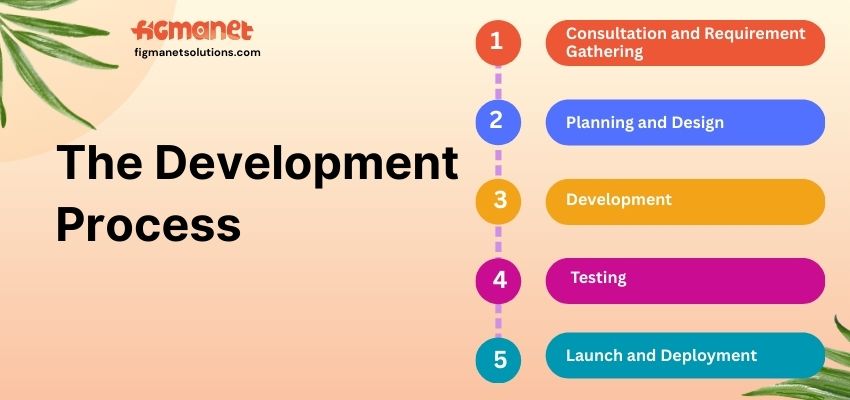 figmanet
figmanetsolutions.com

The Development Process

1 Consultation and Requirement Gathering

2 Planning and Design

3 Development

4 Testing

5 Launch and Deployment